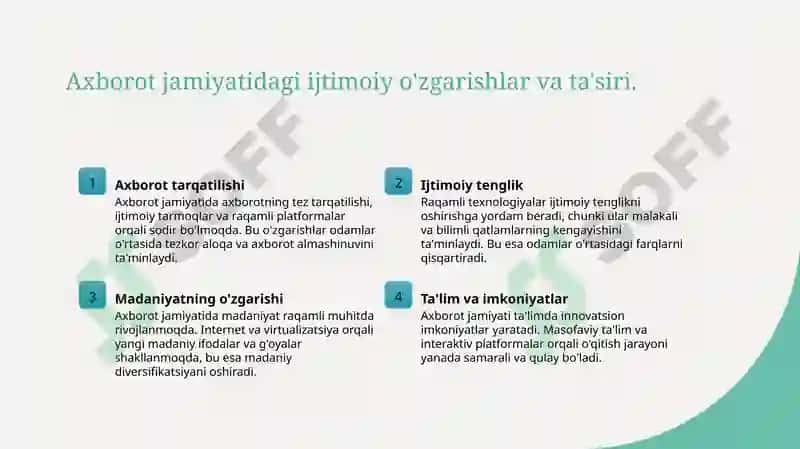 Axborot jamiyatidagi ijtimoiy o'zgarishlar va ta'siri.

1

Axborot tarqatilishi

Axborot jamiyatida axborotning tez tarqatilishi, ijtimoiy tarmoqlar va raqamli platformalar orqali sodir bo'lmoqda. Bu o'zgarishlar odamlar o'rtasida tezkor aloqa va axborot almashinuvini ta'minlaydi.

2

Ijtimoiy tenglik

Raqamli texnologiyalar ijtimoiy tenglikni oshirishga yordam beradi, chunki ular malakali va bilimli qatlamlarning kengayishini ta'minlaydi. Bu esa odamlar o'rtasidagi farqlarni qisqartiradi.

3

Madaniyatning o'zgarishi

Axborot jamiyatida madaniyat raqamli muhitda rivojlanmoqda. Internet va virtualizatsiya orqali yangi madaniy ifodalar va g'oyalar shakllanmoqda, bu esa madaniy diversifikatsiyani oshiradi.

4

Ta'lim va imkoniyatlar

Axborot jamiyati ta'limda innovatsion imkoniyatlar yaratadi. Masofaviy ta'lim va interaktiv platformalar orqali o'qitish jarayoni yanada samarali va qulay bo'ladi.

SOFF

SOFF